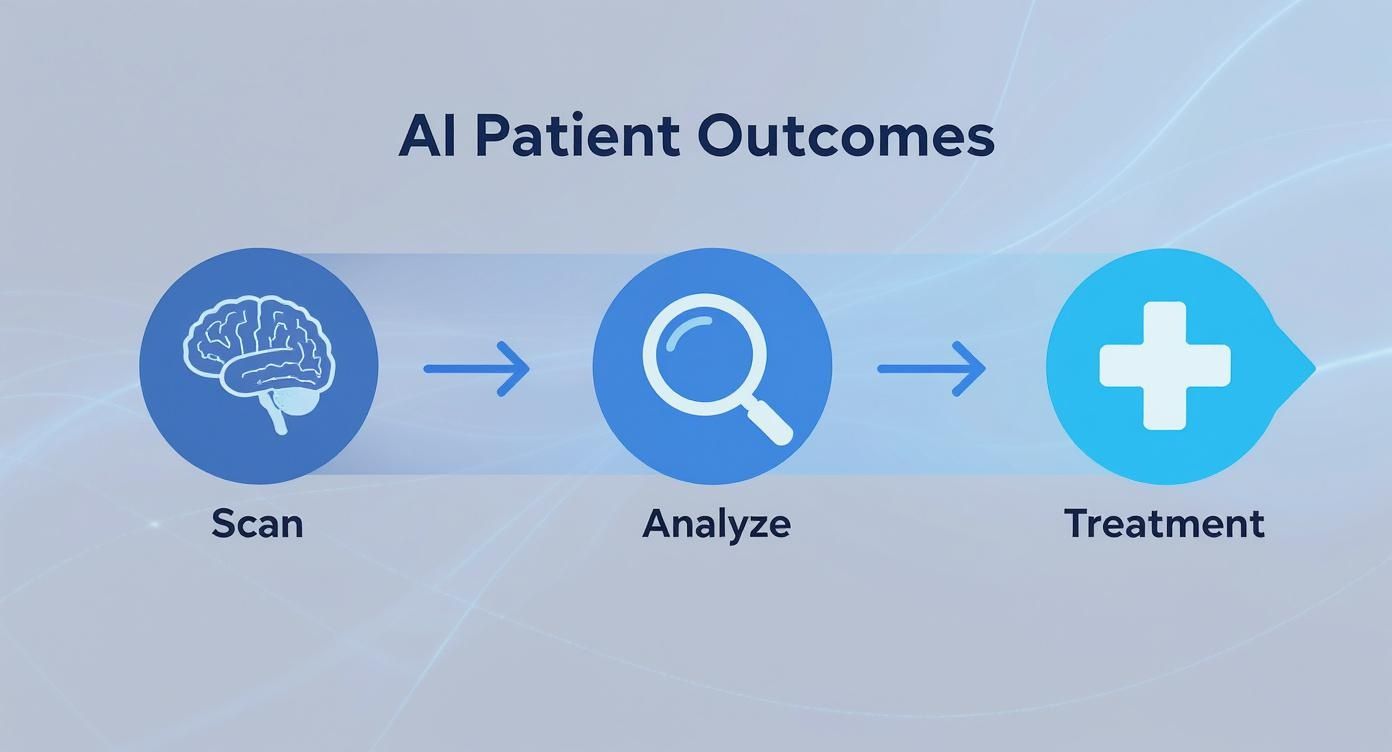 AI Patient Outcomes

Scan

Analyze

Treatment